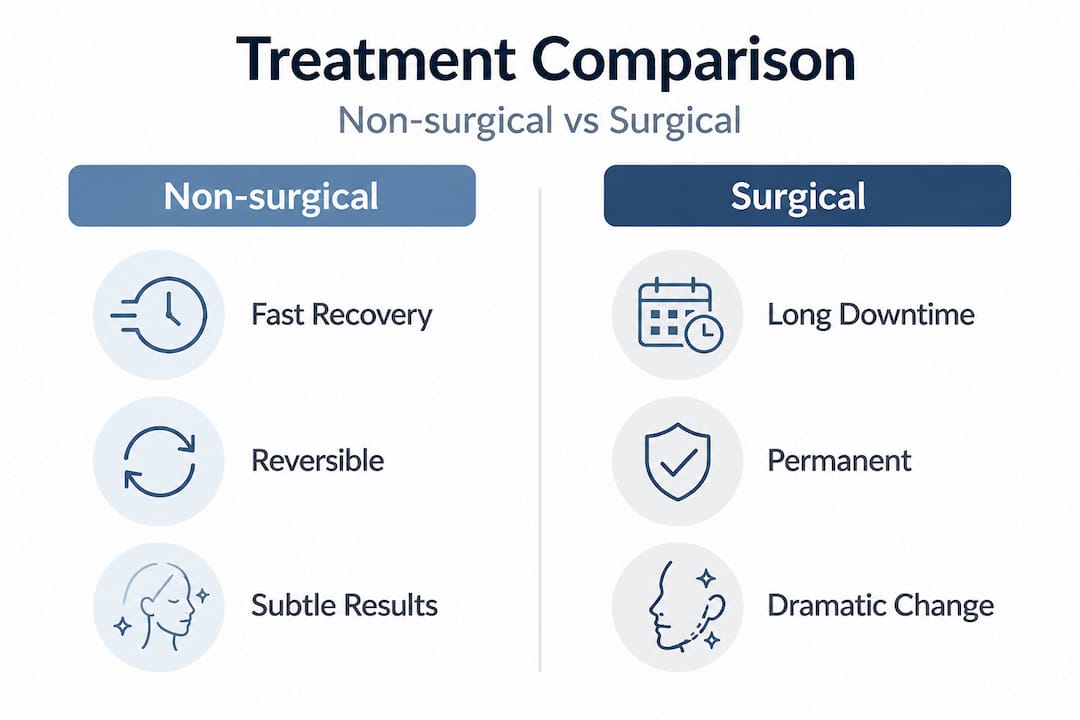 Treatment Comparison

Non-surgical vs Surgical

Non-surgical

Fast Recovery

Reversible

Subtle Results

Surgical

Long Downtime

Permanent

Dramatic Change